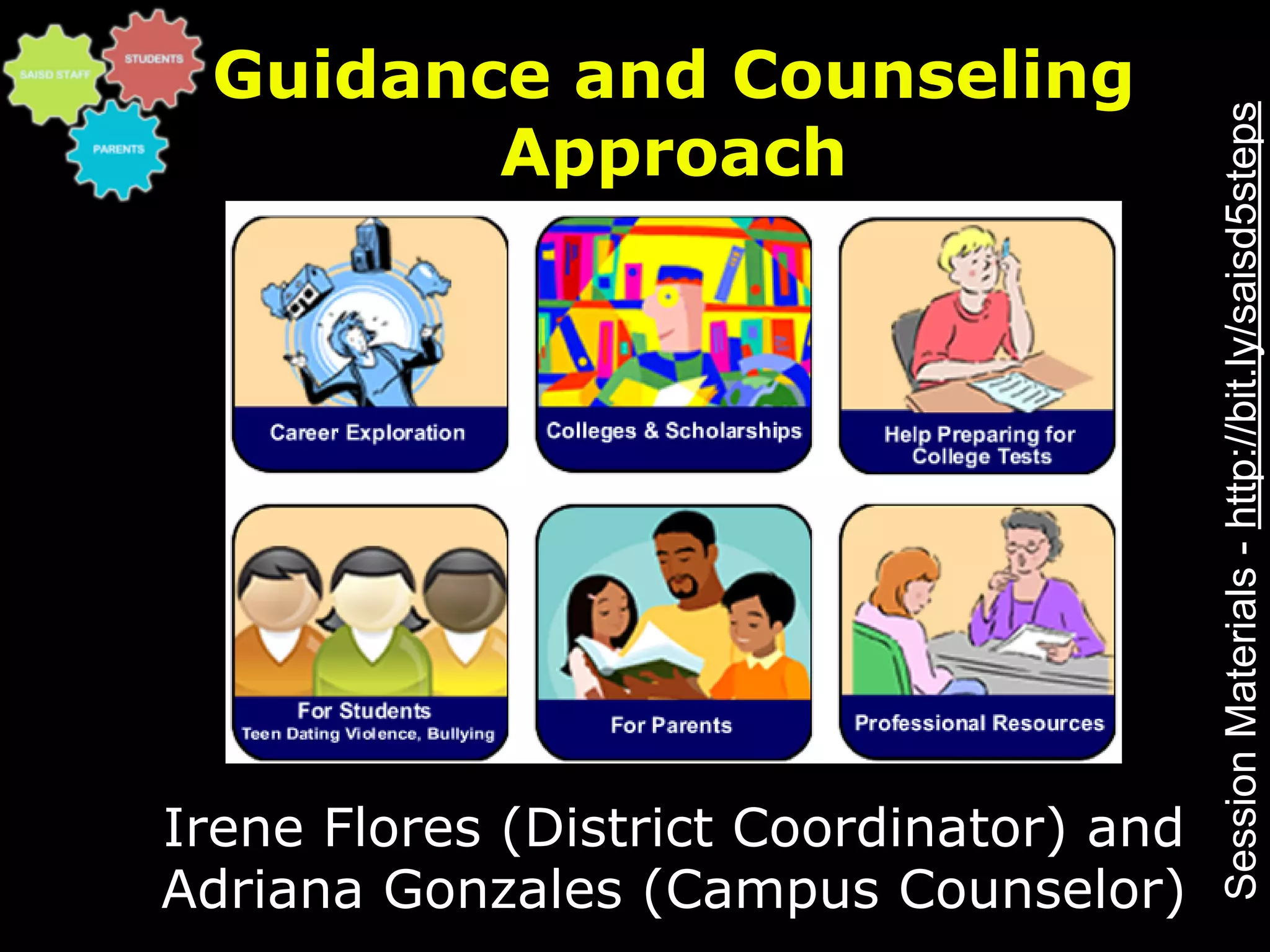 SAISD STAFF
STUDENTS
PARENTS

Guidance and Counseling Approach

Career Exploration

Colleges & Scholarships

Help Preparing for College Tests

For Students
Teen Dating Violence, Bullying

For Parents

Professional Resources

Irene Flores (District Coordinator) and Adriana Gonzales (Campus Counselor)

Session Materials - http://bit.ly/saisd5steps